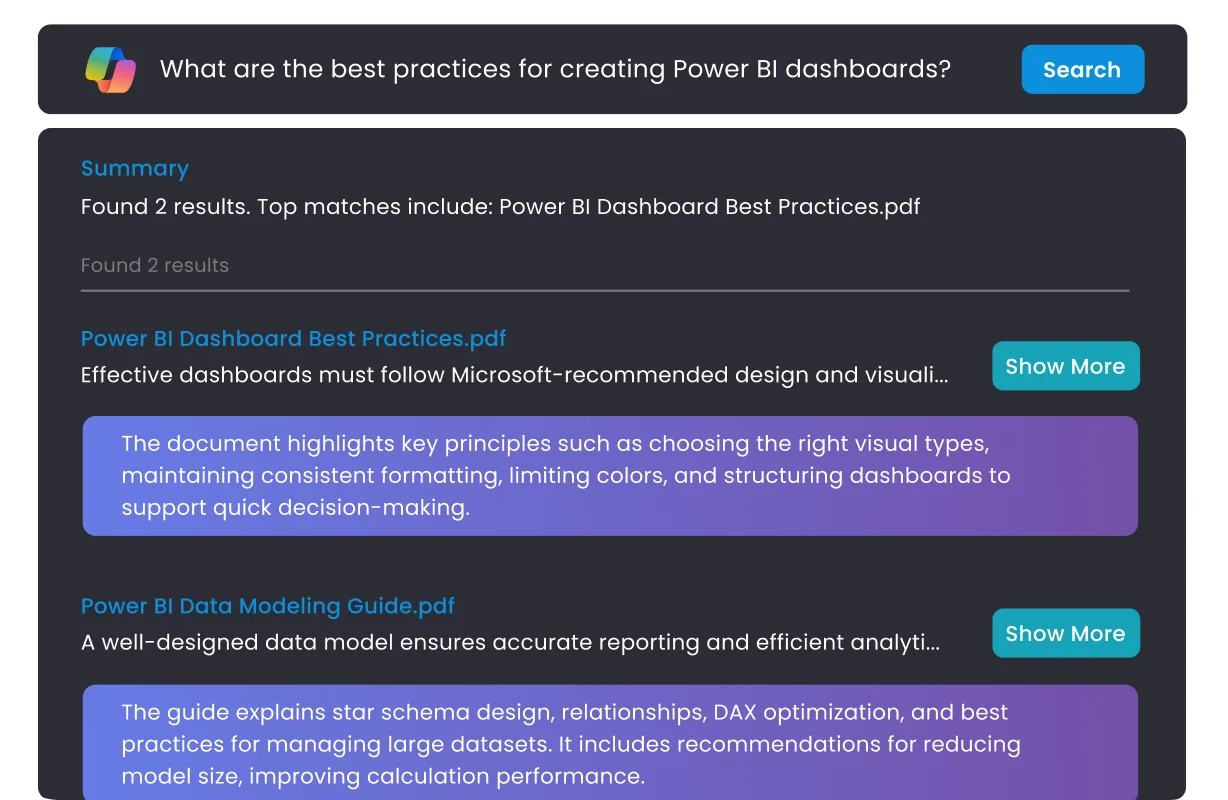 What are the best practices for creating Power BI dashboards?

Search

Summary

Found 2 results. Top matches include: Power BI Dashboard Best Practices.pdf

Found 2 results

Power BI Dashboard Best Practices.pdf

Effective dashboards must follow Microsoft-recommended design and visuali...

Show More

The document highlights key principles such as choosing the right visual types, maintaining consistent formatting, limiting colors, and structuring dashboards to support quick decision-making.

Power BI Data Modeling Guide.pdf

A well-designed data model ensures accurate reporting and efficient analyti...

Show More

The guide explains star schema design, relationships, DAX optimization, and best practices for managing large datasets. It includes recommendations for reducing model size, improving calculation performance.